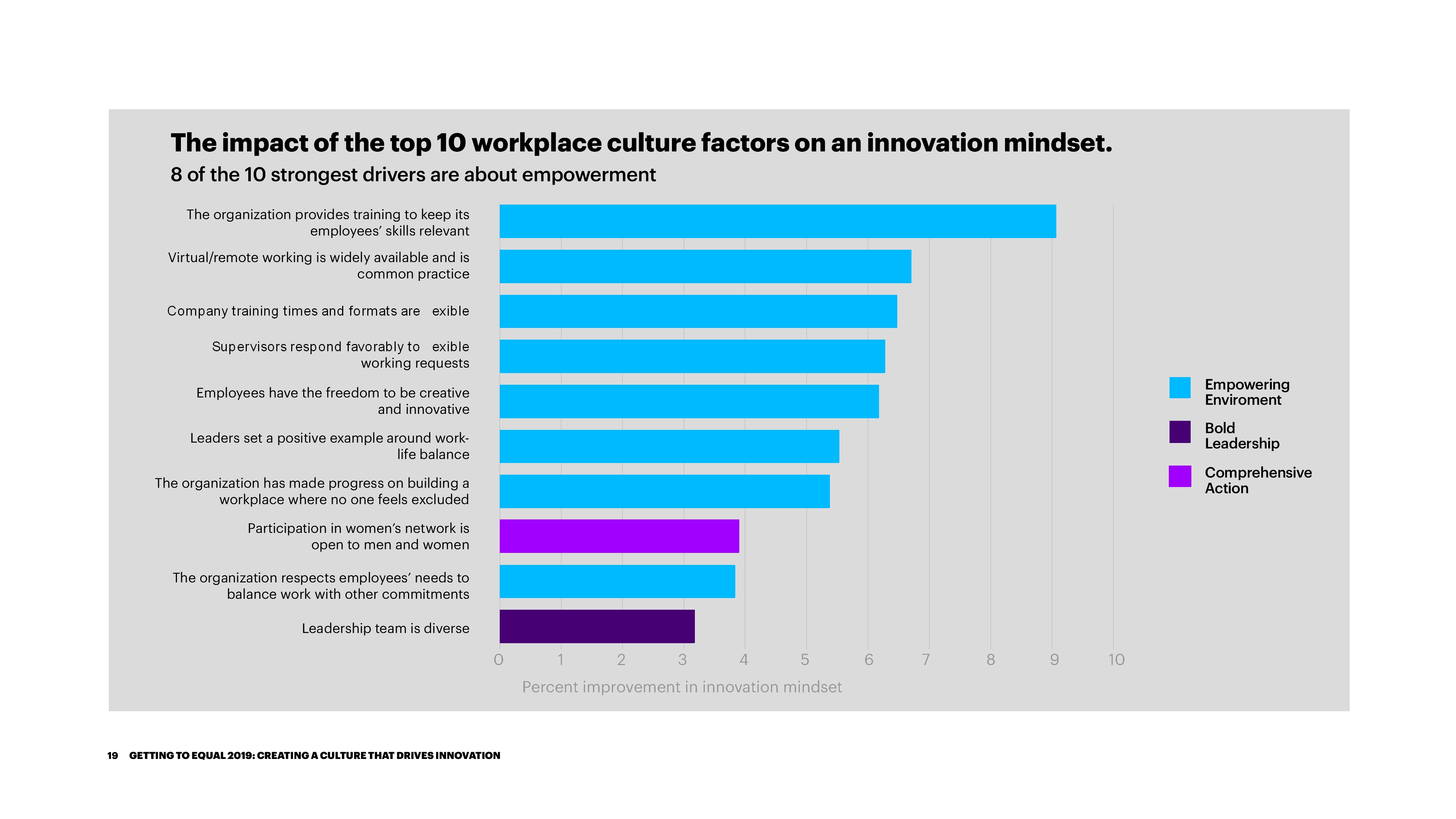 The impact of the top 10 workplace culture factors on an innovation mindset.

8 of the 10 strongest drivers are about empowerment

The organization provides training to keep its employees' skills relevant

Virtual/remote working is widely available and is common practice

Company training times and formats are exible

Supervisors respond favorably to exible working requests

Employees have the freedom to be creative and innovative

Leaders set a positive example around work-life balance

The organization has made progress on building a workplace where no one feels excluded

Participation in women's network is open to men and women

The organization respects employees' needs to balance work with other commitments

Leadership team is diverse

0 1 2 3 4 5 6 7 8 9 10

Percent improvement in innovation mindset

Empowering Enviroment

Bold Leadership

Comprehensive Action

19 GETTING TO EQUAL 2019: CREATING A CULTURE THAT DRIVES INNOVATION